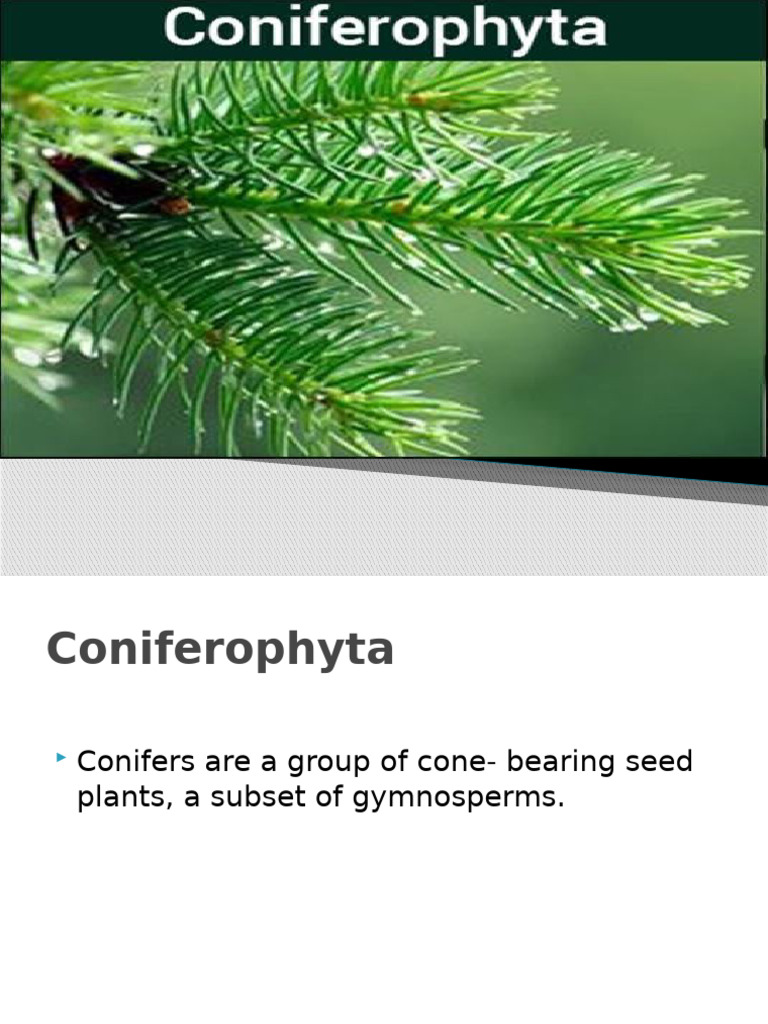 Coniferophyta

Coniferophyta

Conifers are a group of cone- bearing seed plants, a subset of gymnosperms.